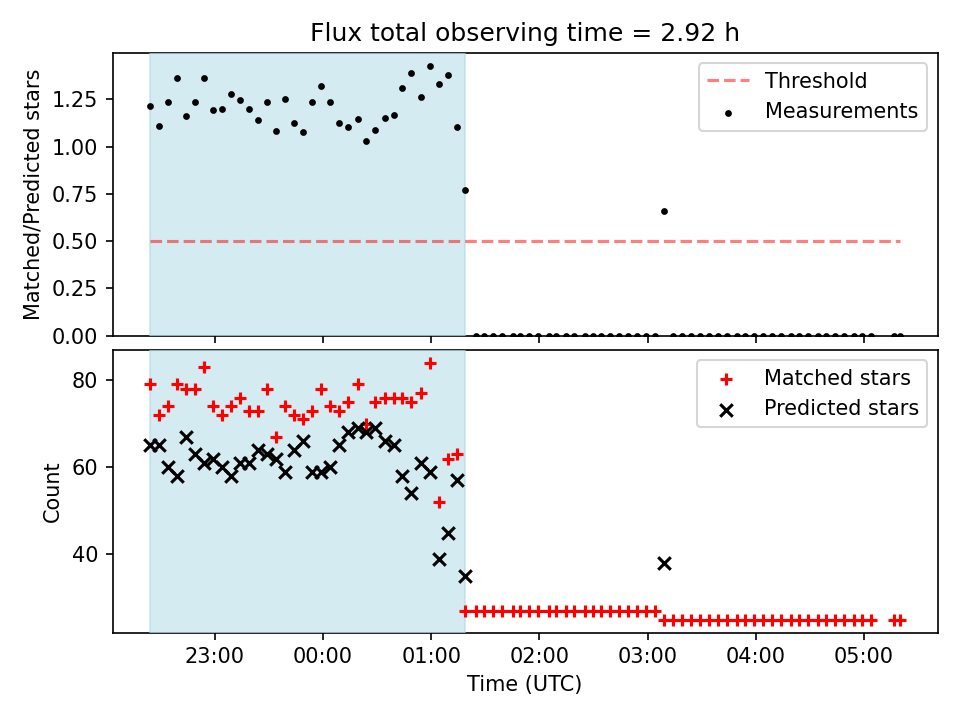 Flux total observing time = 2.92 h

Matched/Predicted stars

1.25
1.00
0.75
0.50
0.25
0.00

Threshold
Measurements

Count

80
60
40

Matched stars
Predicted stars

23:00
00:00
01:00
02:00
03:00
04:00
05:00

Time (UTC)